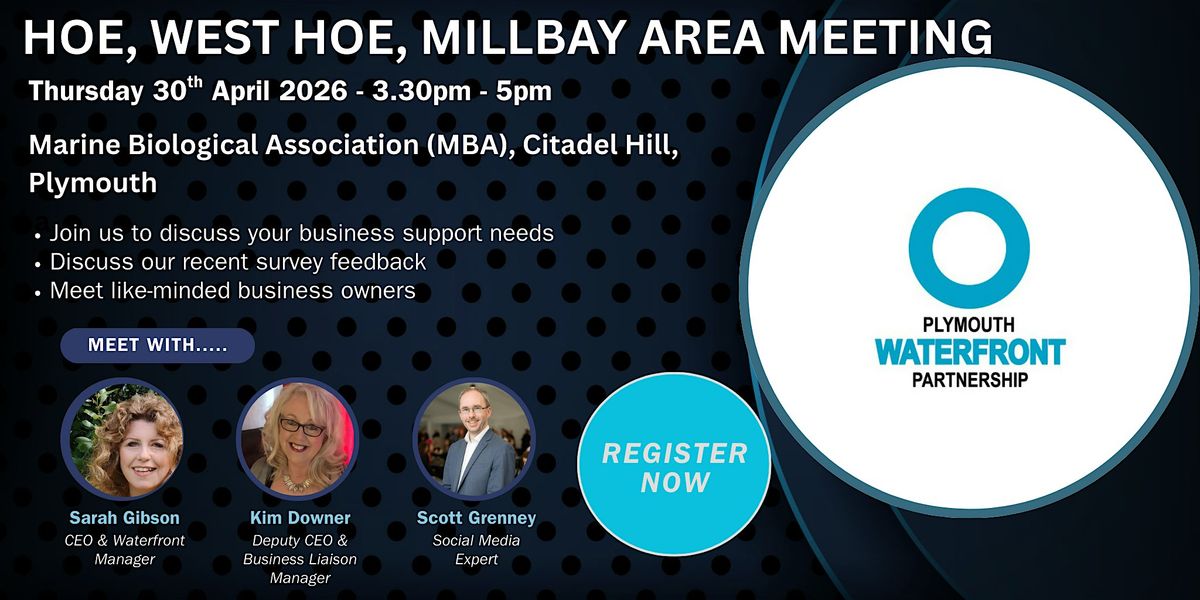 HOE, WEST HOE, MILLBAY AREA MEETING

Thursday 30$^{th}$ April 2026 - 3.30pm - 5pm

Marine Biological Association (MBA), Citadel Hill, Plymouth

• Join us to discuss your business support needs
• Discuss our recent survey feedback
• Meet like-minded business owners

MEET WITH.....

Sarah Gibson
CEO & Waterfront Manager

Kim Downer
Deputy CEO & Business Liaison Manager

Scott Grenney
Social Media Expert

REGISTER NOW

PLYMOUTH
WATERFRONT
PARTNERSHIP